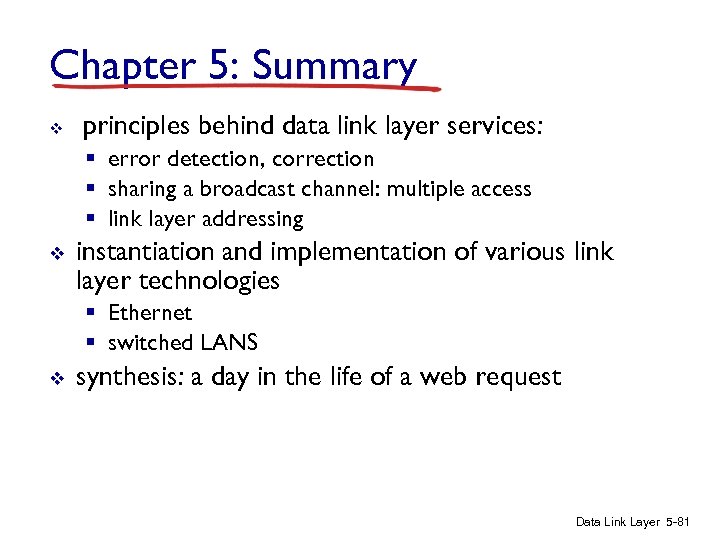 Chapter 5: Summary

❖ principles behind data link layer services:
▪ error detection, correction
▪ sharing a broadcast channel: multiple access
▪ link layer addressing

❖ instantiation and implementation of various link layer technologies
▪ Ethernet
▪ switched LANS

❖ synthesis: a day in the life of a web request

Data Link Layer 5-81